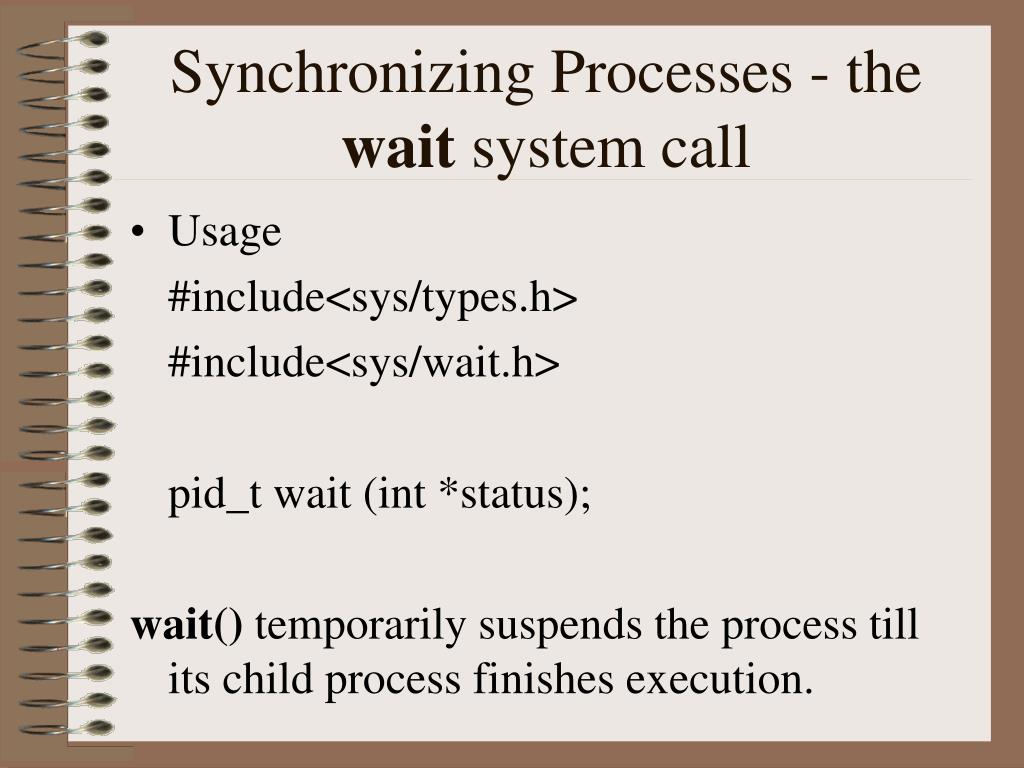 Synchronizing Processes - the wait system call

• Usage
#include<sys/types.h>
#include<sys/wait.h>

pid_t wait (int *status);

wait() temporarily suspends the process till its child process finishes execution.